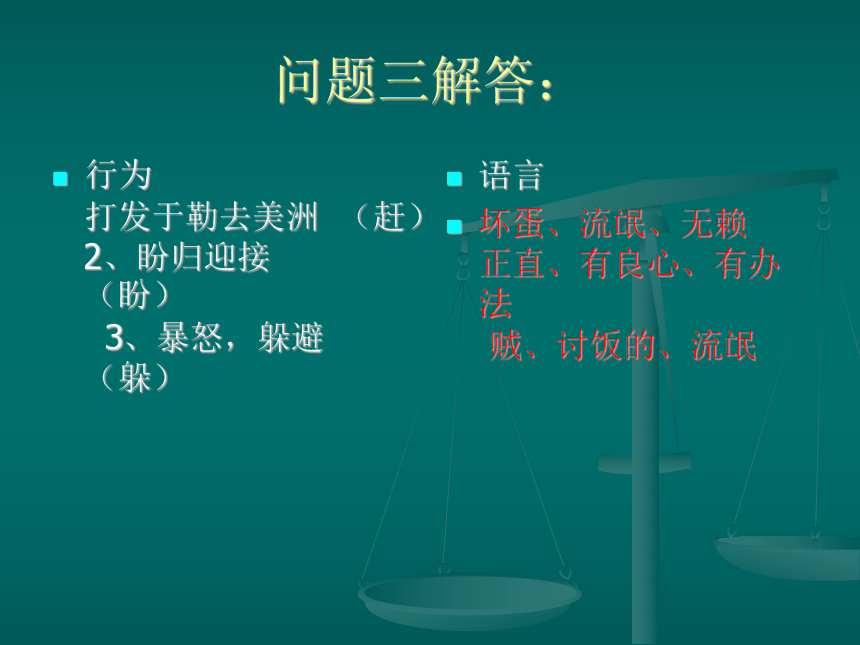 问题三解答：

行为
打发于勒去美洲 （赶）
2、盼归迎接 （盼）
3、暴怒，躲避 （躲）

语言

坏蛋、流氓、无赖
正直、有良心、有办法
贼、讨饭的、流氓